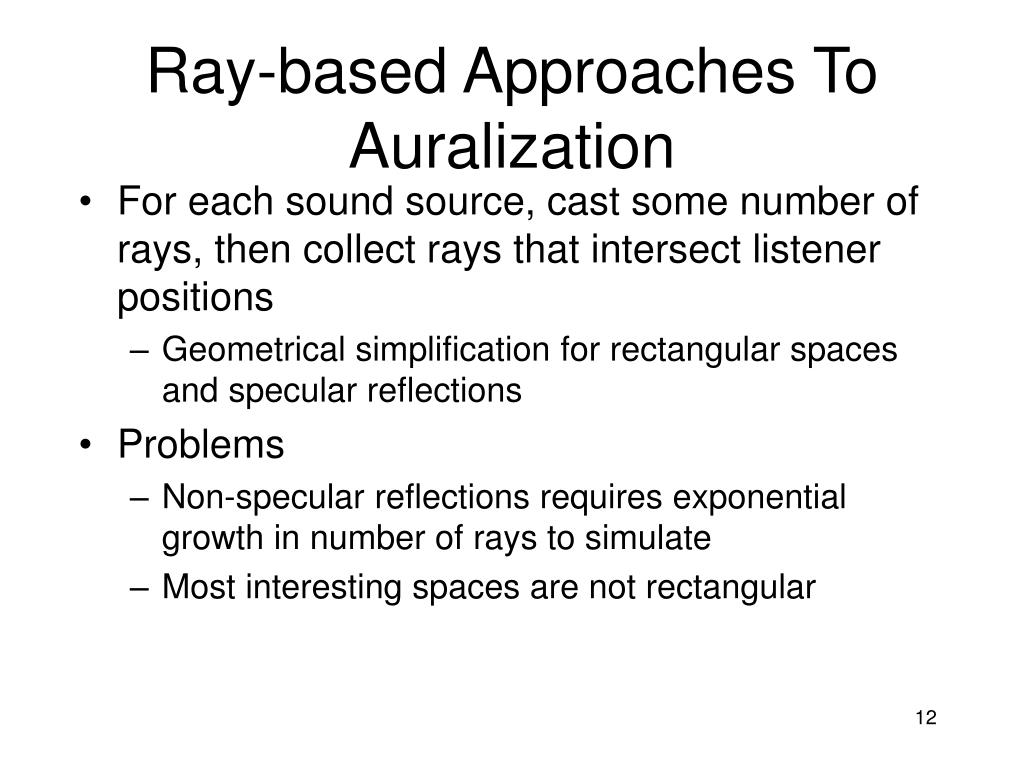 Ray-based Approaches To Auralization

• For each sound source, cast some number of rays, then collect rays that intersect listener positions
– Geometrical simplification for rectangular spaces and specular reflections
• Problems
– Non-specular reflections requires exponential growth in number of rays to simulate
– Most interesting spaces are not rectangular

12